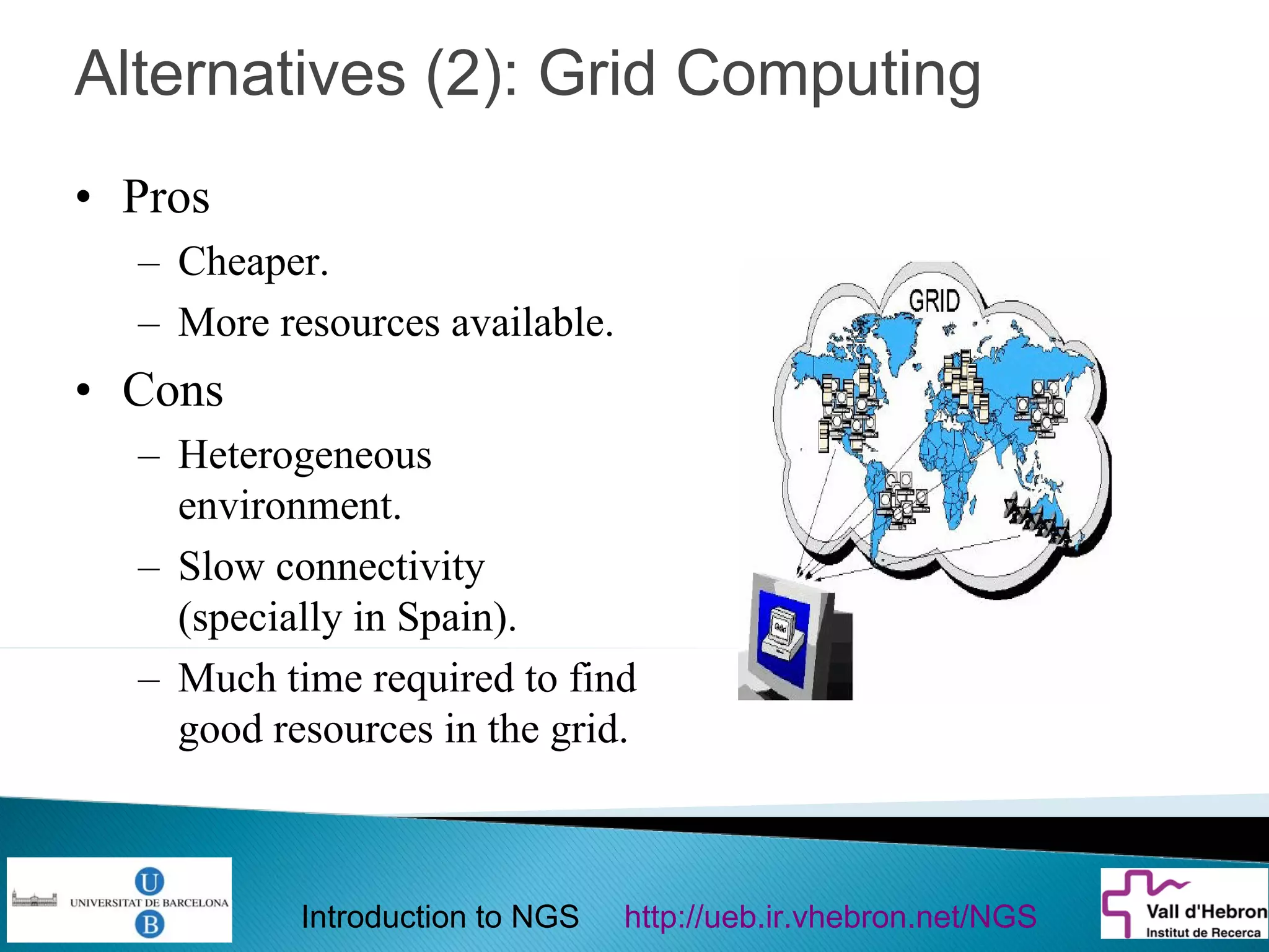 Alternatives (2): Grid Computing

• Pros
– Cheaper.
– More resources available.
• Cons
– Heterogeneous environment.
– Slow connectivity (specially in Spain).
– Much time required to find good resources in the grid.

GRID

Grid

U
UNIVERSITAT DE BARCELONA
B

Introduction to NGS http://ueb.ir.vhebron.net/NGS

Vall d'Hebron
Institut de Recerca